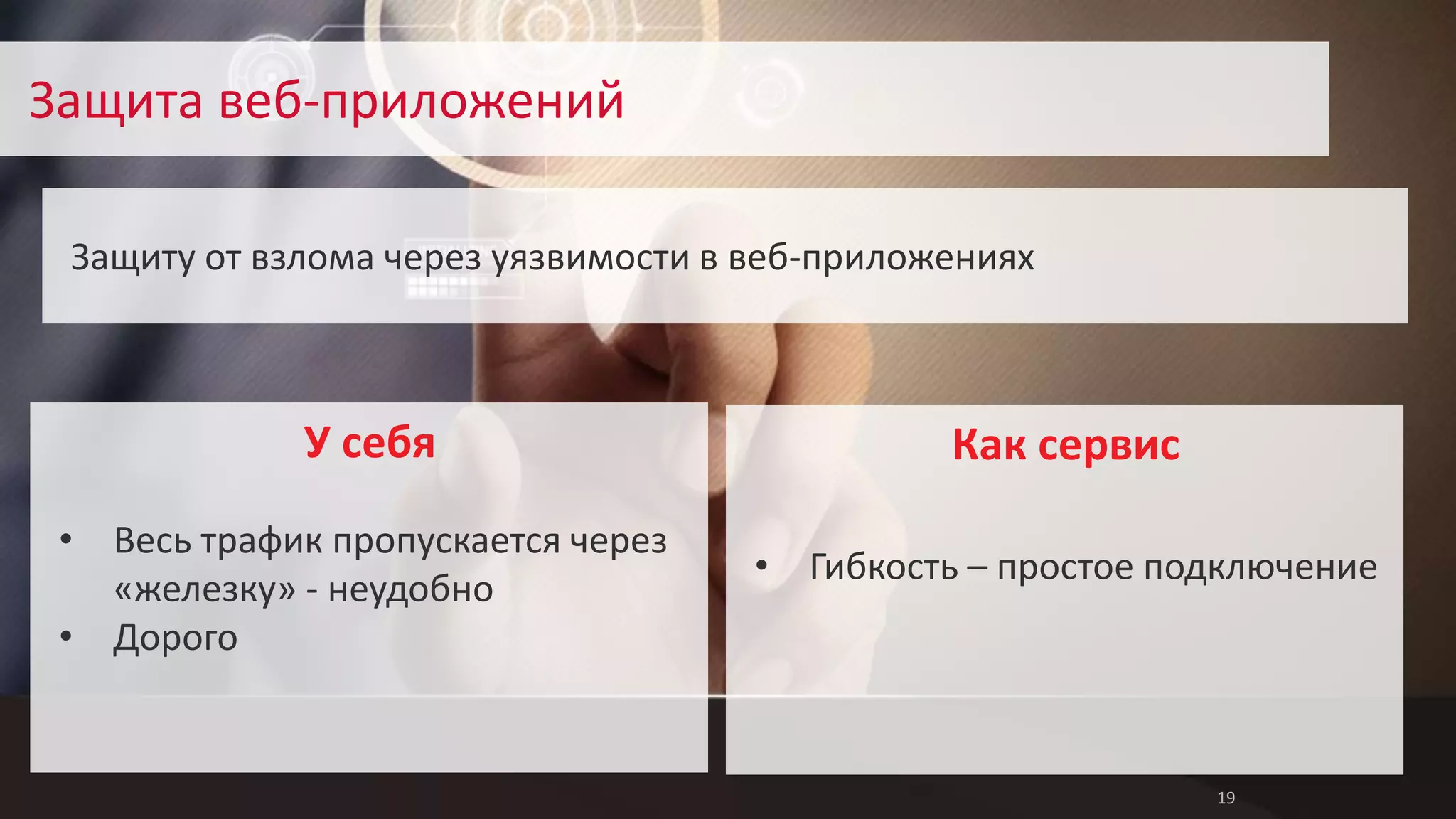 Защита веб-приложений

Защиту от взлома через уязвимости в веб-приложениях

У себя

• Весь трафик пропускается через «железку» - неудобно
• Дорого

Как сервис

• Гибкость – простое подключение

19